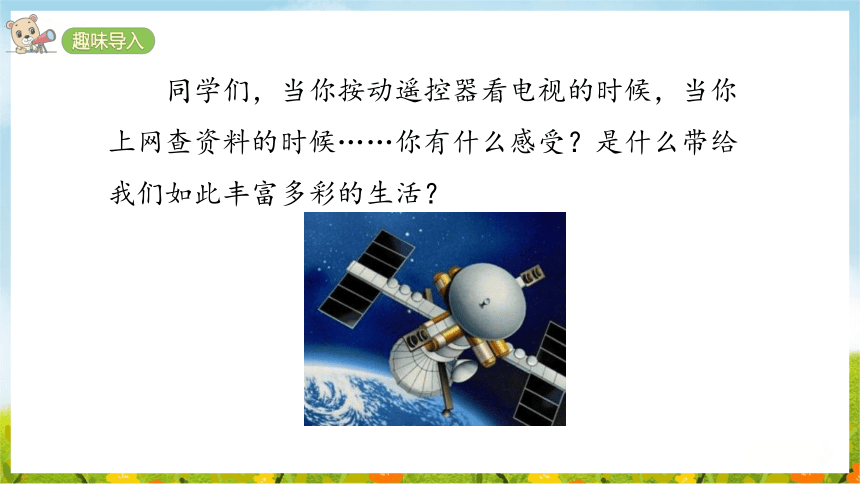 趣味导入

同学们，当你按动遥控器看电视的时候，当你上网查资料的时候……你有什么感受？是什么带给我们如此丰富多彩的生活？